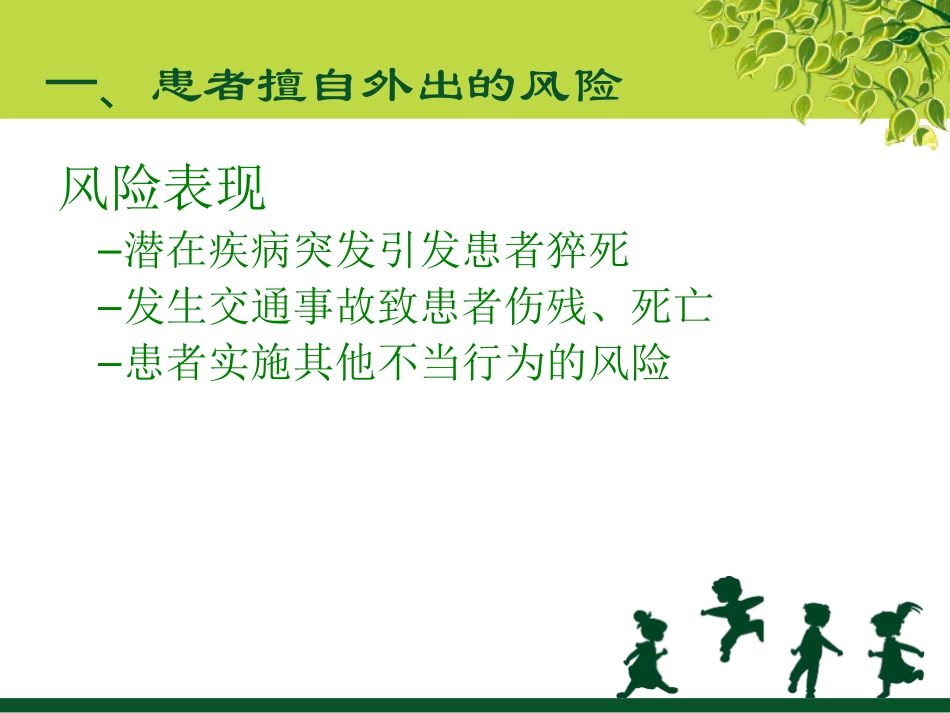 一、患者擅自外出的风险

风险表现

–潜在疾病突发引发患者猝死

–发生交通事故致患者伤残、死亡

–患者实施其他不当行为的风险